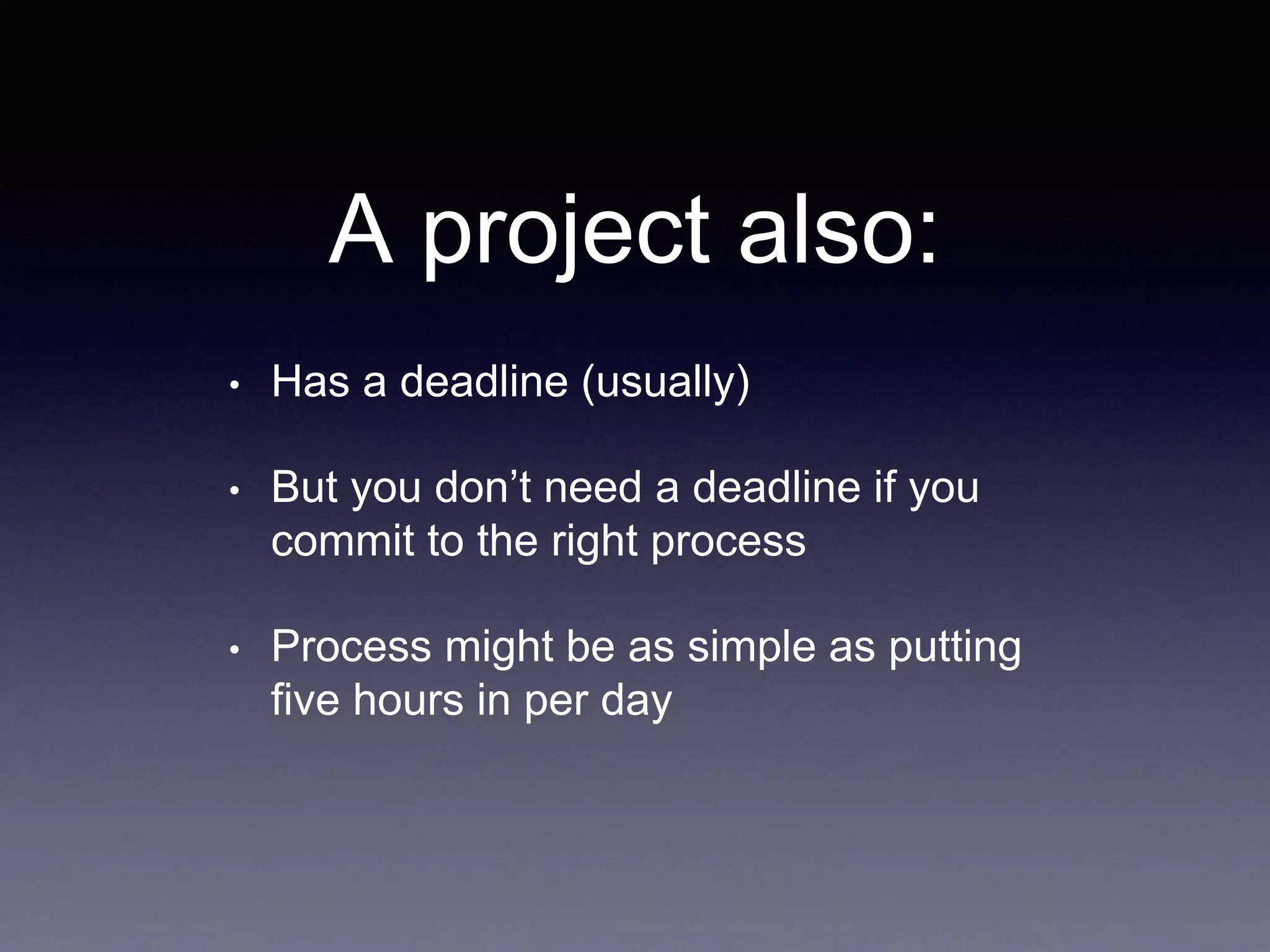 A project also:

• Has a deadline (usually)

• But you don’t need a deadline if you commit to the right process

• Process might be as simple as putting five hours in per day